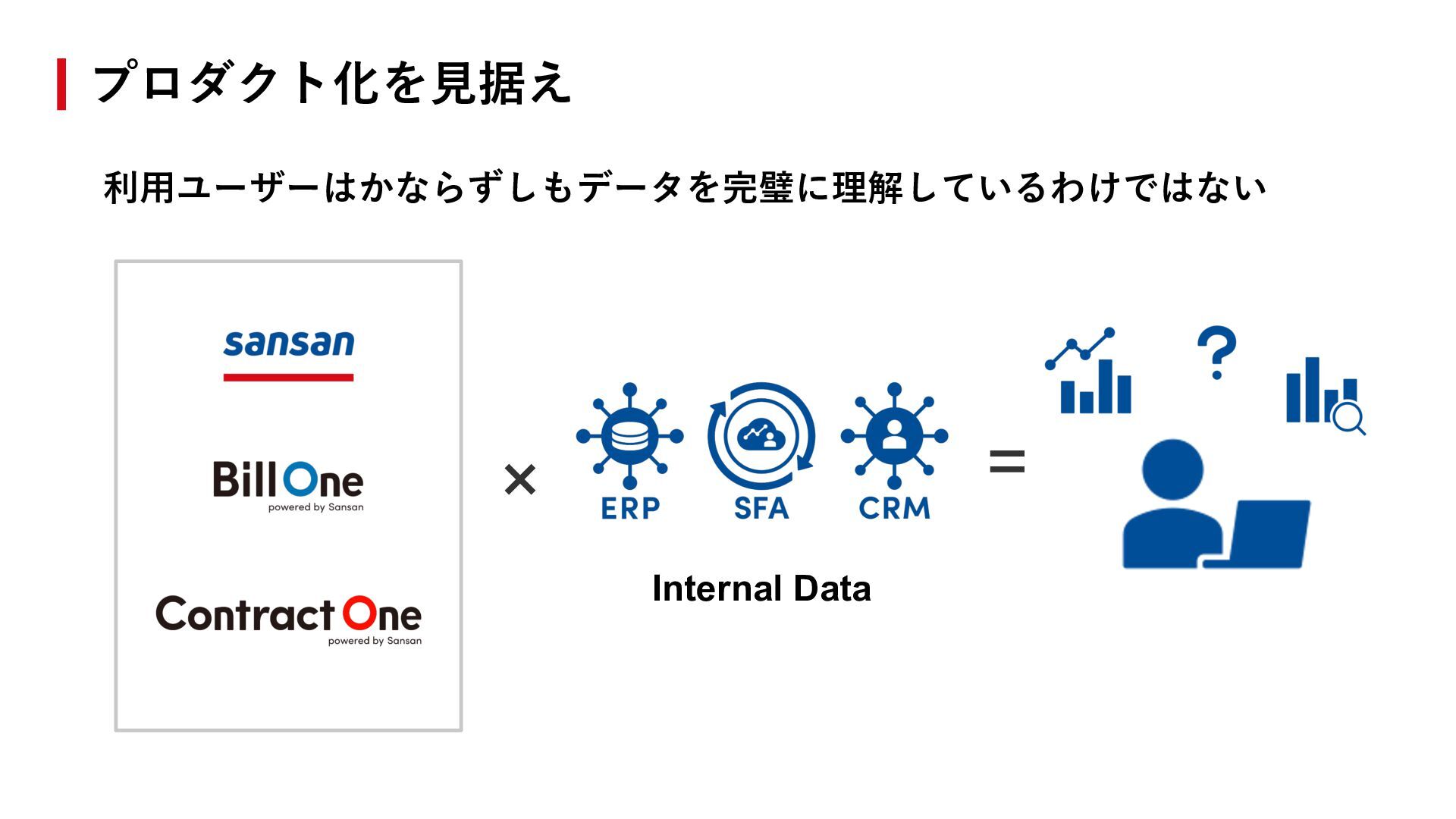 プロダクト化を見据え

利用ユーザーはかならずしもデータを完璧に理解しているわけではない

sansan

Bill One
powered by Sansan

Contract One
powered by Sansan

×

ERP SFA CRM

Internal Data

=

?